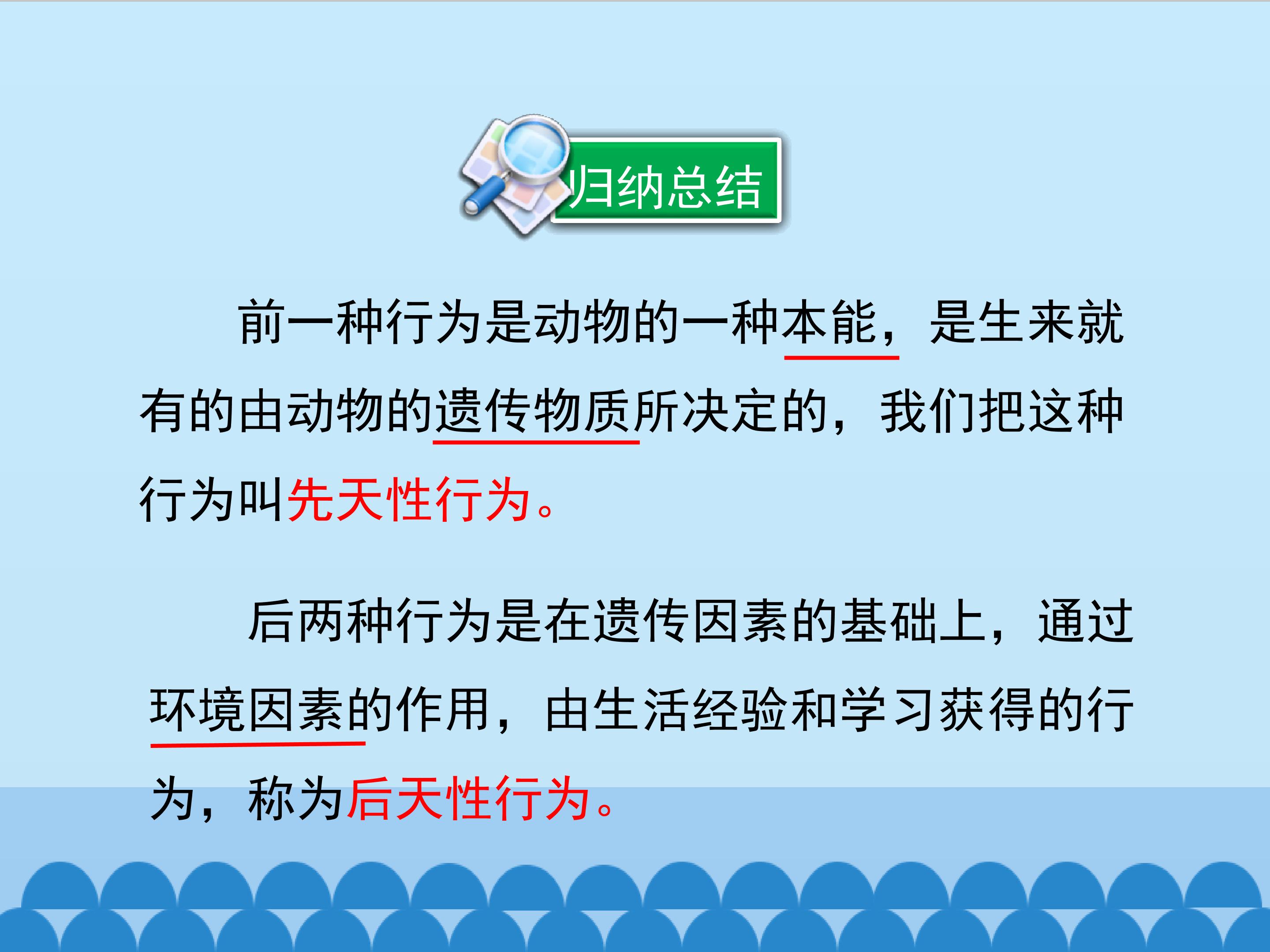 归纳总结

前一种行为是动物的一种本能，是生来就有的由动物的遗传物质所决定的，我们把这种行为叫先天性行为。

后两种行为是在遗传因素的基础上，通过环境因素的作用，由生活经验和学习获得的行为，称为后天性行为。